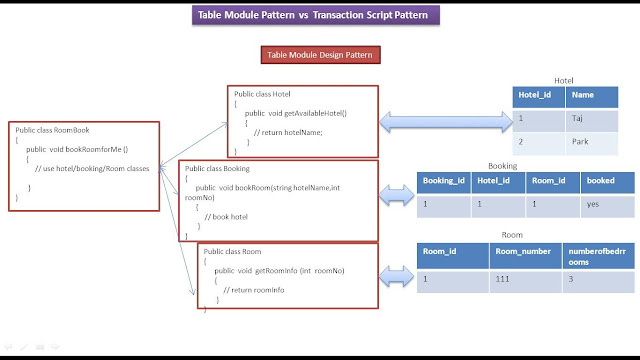 Table Module Pattern vs Transaction Script Pattern

Table Module Design Pattern

Public class RoomBook
{
public void bookRoomforMe ()
{
// use hotel/booking/Room classes

}
}

Public class Hotel
{
public void getAvailableHotel()
{
// return hotelName;
}
}

Public class Booking
{
public void bookRoom(string hotelName,int roomNo)
{
// book hotel
}
}

Public class Room
{
public void getRoomInfo (int roomNo)
{
// return roomInfo
}
}

Hotel

| Hotel_id | Name |
|---|---|
| 1 | Taj |
| 2 | Park |

Booking

| Booking_id | Hotel_id | Room_id | booked |
|---|---|---|---|
| 1 | 1 | 1 | yes |

Room

| Room_id | Room_number | numberofbedrrooms |
|---|---|---|
| 1 | 111 | 3 |